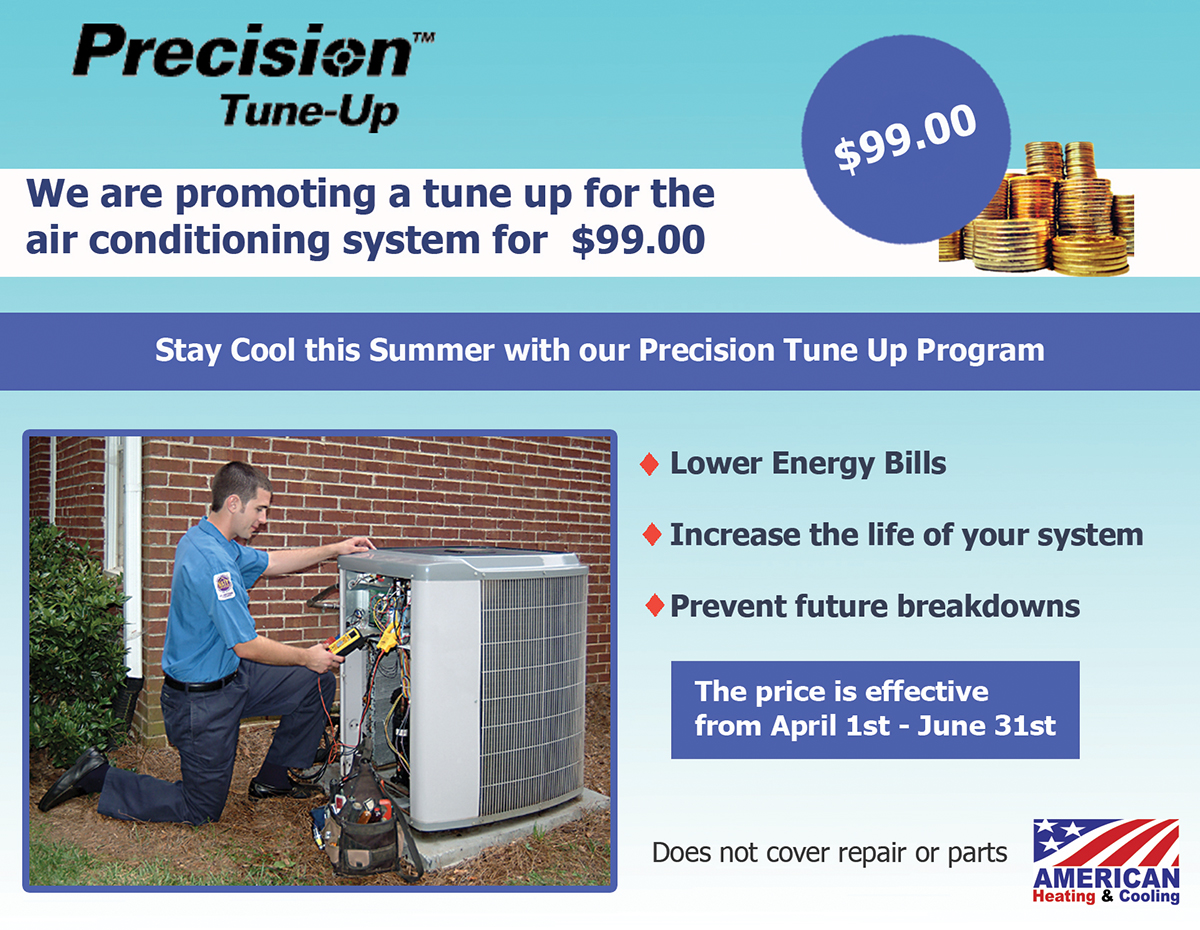 Precision™
Tune-Up

$99.00

We are promoting a tune up for the air conditioning system for $99.00

Stay Cool this Summer with our Precision Tune Up Program

♦ Lower Energy Bills

♦ Increase the life of your system

♦ Prevent future breakdowns

The price is effective from April 1st - June 31st

Does not cover repair or parts

AMERICAN
Heating & Cooling